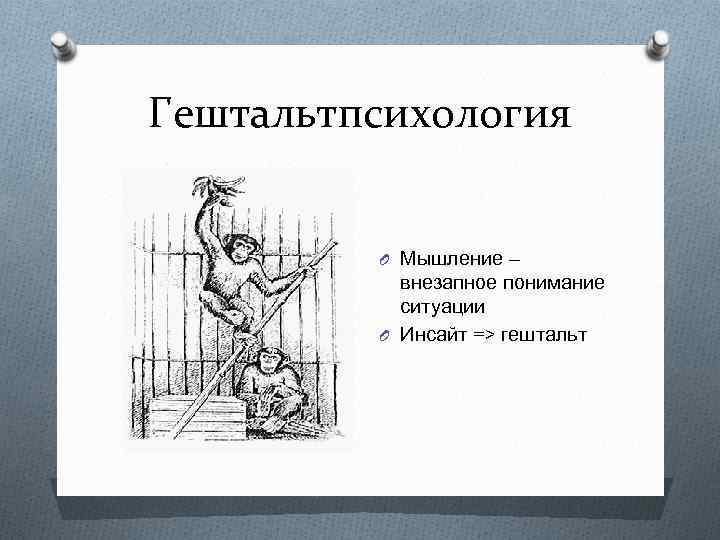 Гештальтпсихология

Мышление – внезапное понимание ситуации

Инсайт => гештальт